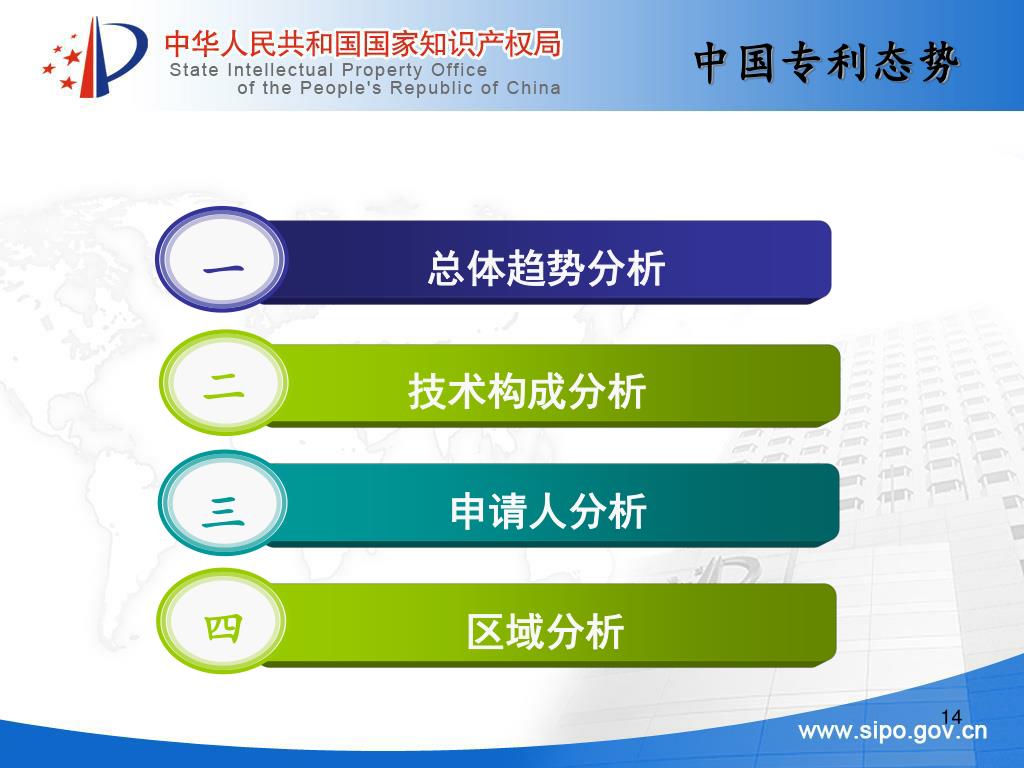 中华人民共和国国家知识产权局
State Intellectual Property Office of the People's Republic of China

中国专利态势

一 总体趋势分析

二 技术构成分析

三 申请人分析

四 区域分析

14

www.sipo.gov.cn